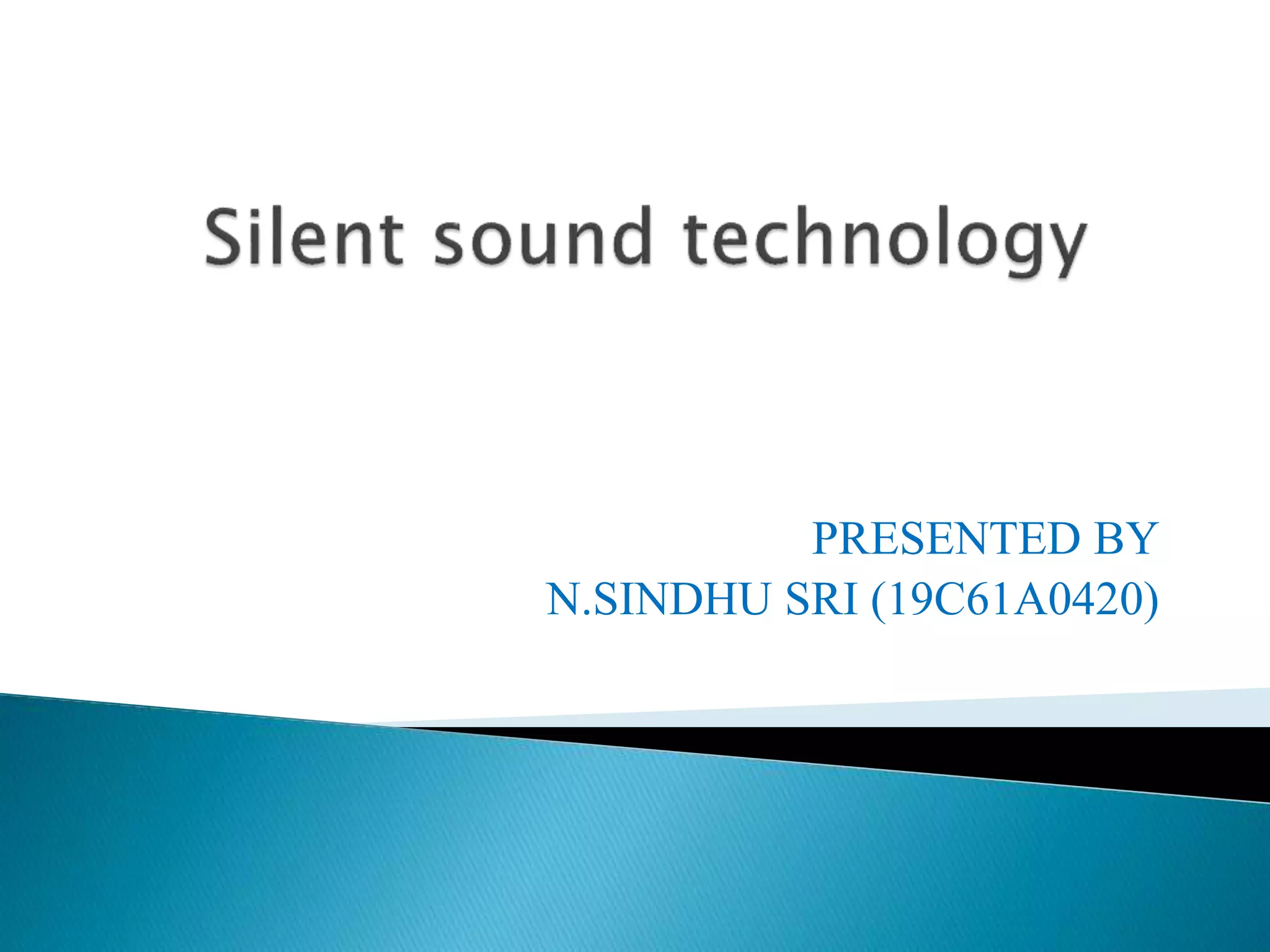 Silent sound technology

PRESENTED BY
N.SINDHU SRI (19C61A0420)